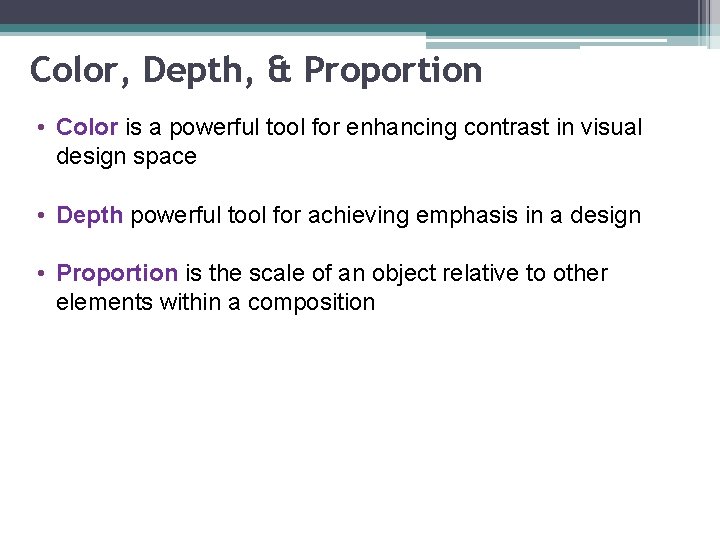 Color, Depth, & Proportion

• Color is a powerful tool for enhancing contrast in visual design space

• Depth powerful tool for achieving emphasis in a design

• Proportion is the scale of an object relative to other elements within a composition